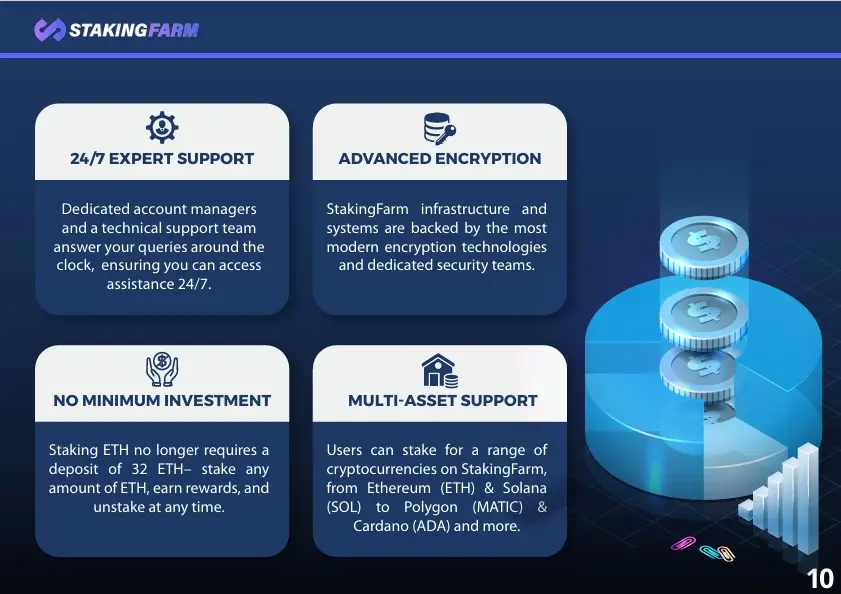 STAKINGFARM

24/7 EXPERT SUPPORT

Dedicated account managers and a technical support team answer your queries around the clock, ensuring you can access assistance 24/7.

ADVANCED ENCRYPTION

StakingFarm infrastructure and systems are backed by the most modern encryption technologies and dedicated security teams.

NO MINIMUM INVESTMENT

Staking ETH no longer requires a deposit of 32 ETH– stake any amount of ETH, earn rewards, and unstake at any time.

MULTI-ASSET SUPPORT

Users can stake for a range of cryptocurrencies on StakingFarm, from Ethereum (ETH) & Solana (SOL) to Polygon (MATIC) & Cardano (ADA) and more.

10